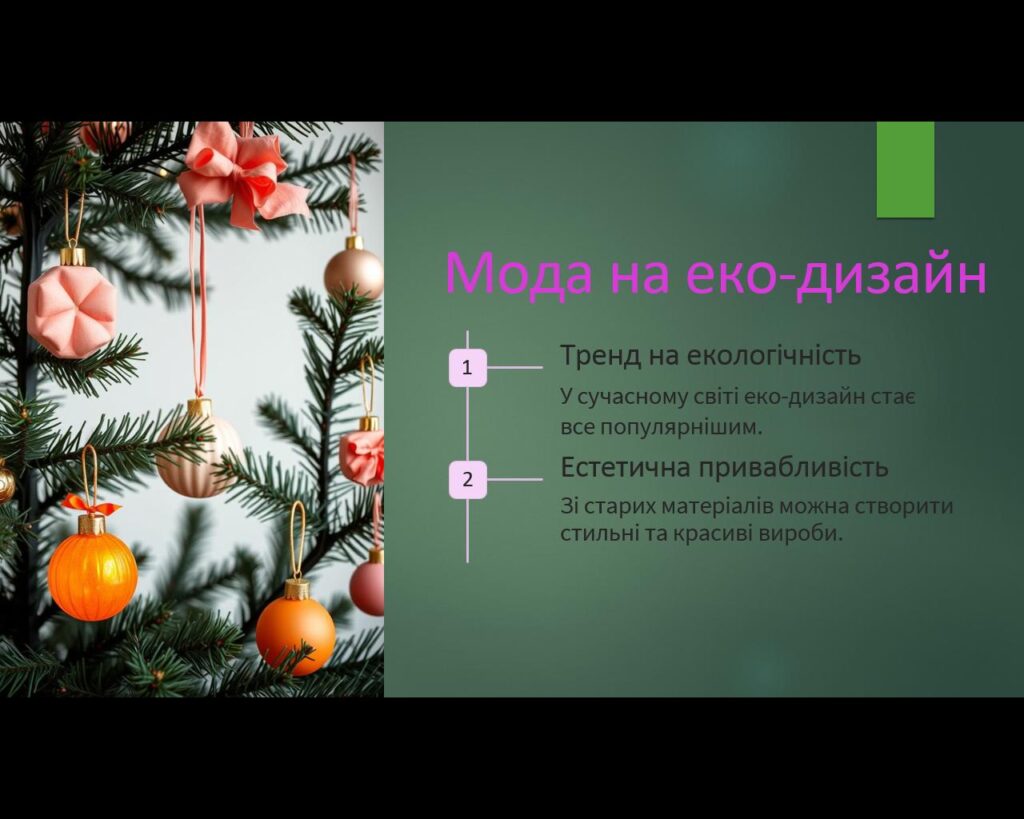 Мода на еко-дизайн

1

Тренд на екологічність

У сучасному світі еко-дизайн стає все популярнішим.

2

Естетична привабливість

Зі старих матеріалів можна створити стильні та красиві вироби.